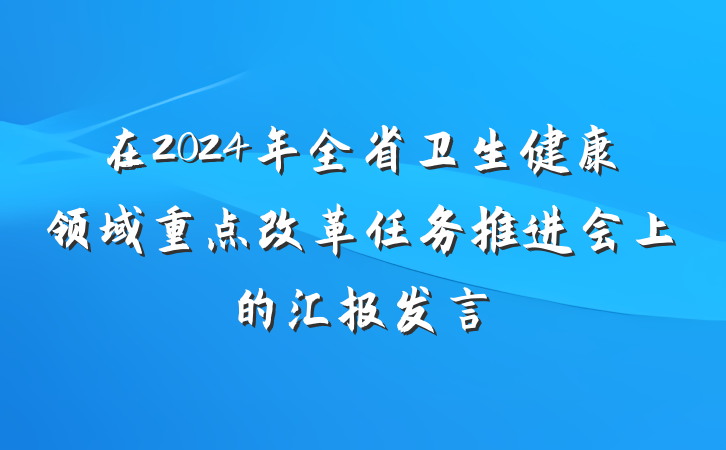 在2024年全省卫生健康领域重点改革任务推进会上的汇报发言